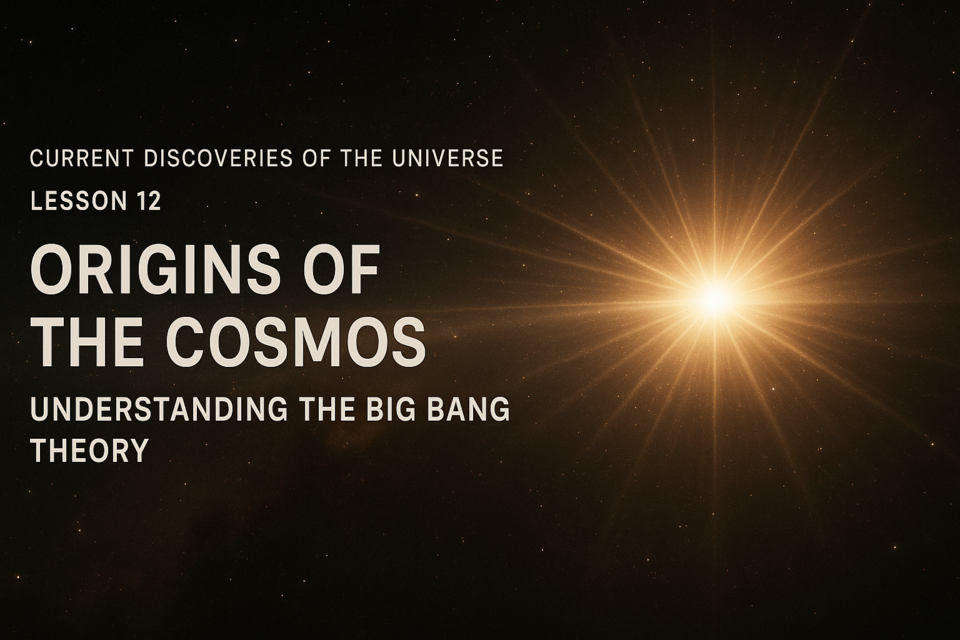 CURRENT DISCOVERIES OF THE UNIVERSE

LESSON 12

ORIGINS OF THE COSMOS

UNDERSTANDING THE BIG BANG THEORY